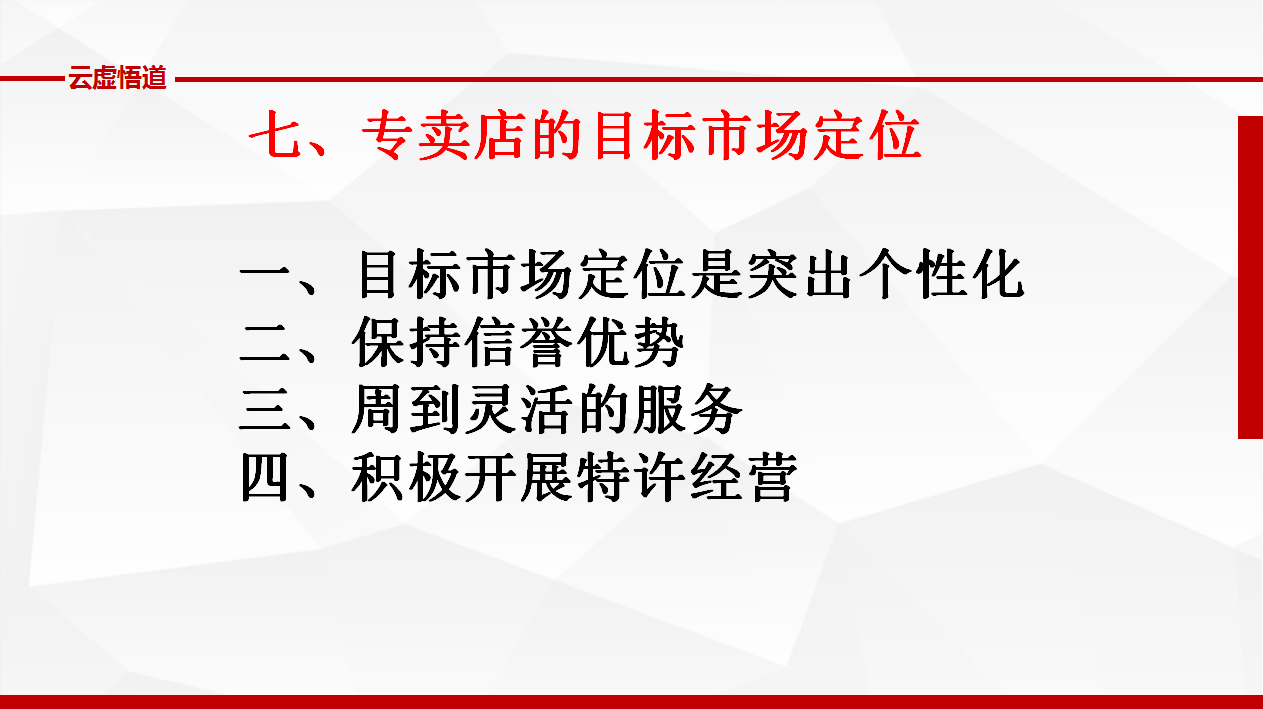 云虚悟道

七、专卖店的目标市场定位

一、目标市场定位是突出个性化
二、保持信誉优势
三、周到灵活的服务
四、积极开展特许经营